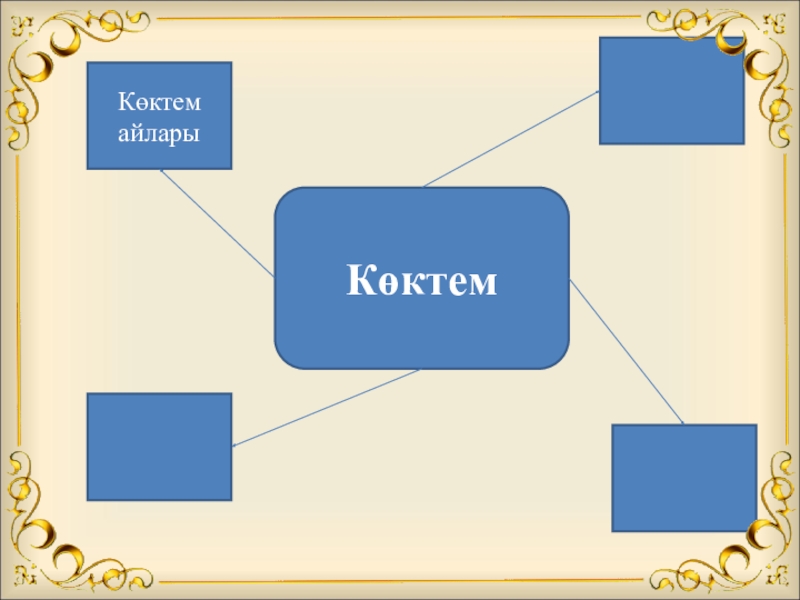 Көктем айлары

Көктем